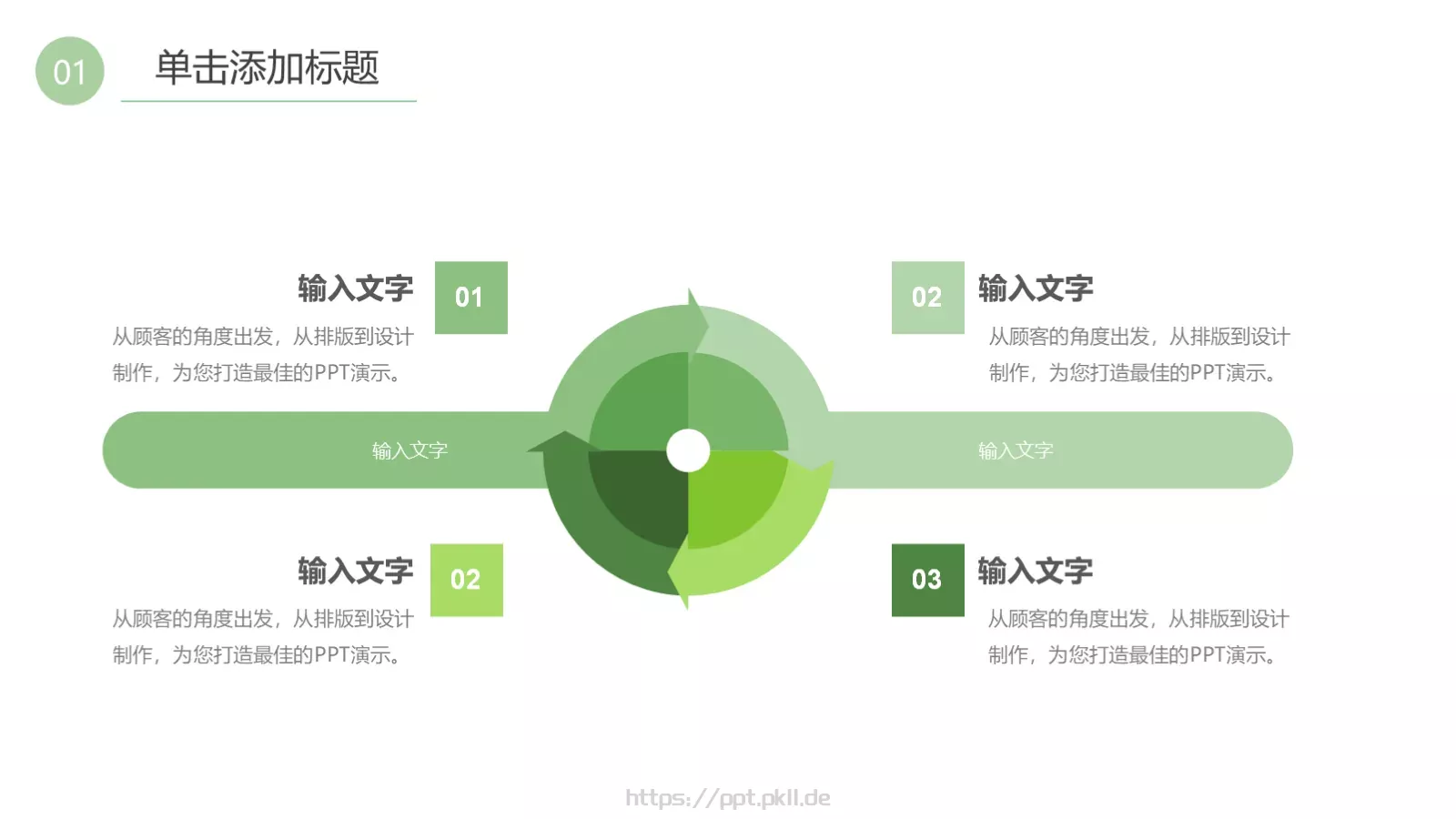 01

单击添加标题

输入文字

01

从顾客的角度出发，从排版到设计制作，为您打造最佳的PPT演示。

02

输入文字

从顾客的角度出发，从排版到设计制作，为您打造最佳的PPT演示。

输入文字

输入文字

输入文字

02

从顾客的角度出发，从排版到设计制作，为您打造最佳的PPT演示。

03

输入文字

从顾客的角度出发，从排版到设计制作，为您打造最佳的PPT演示。

https://ppt.pkll.de